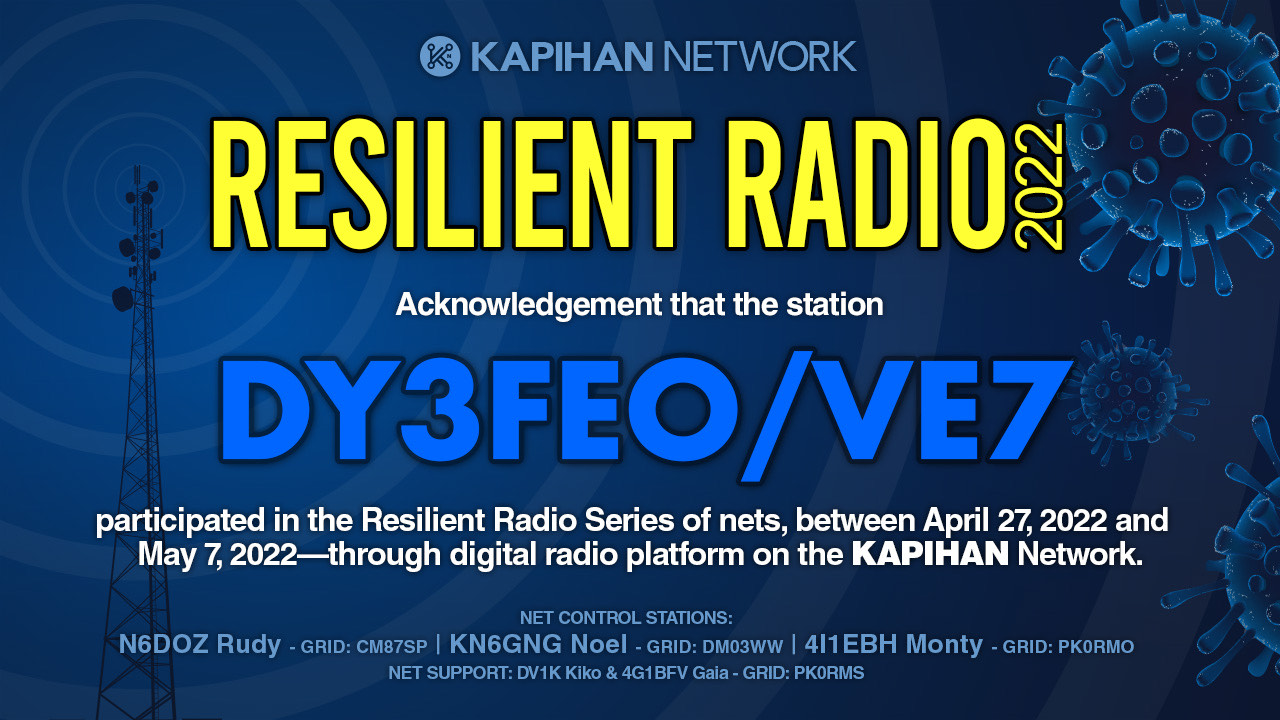 KAPIHAN NETWORK

RESILIENT RADIO 2022

Acknowledgement that the station

DY3FEO/VE7

participated in the Resilient Radio Series of nets, between April 27, 2022 and May 7, 2022—through digital radio platform on the KAPIHAN Network.

NET CONTROL STATIONS:
N6DOZ Rudy - GRID: CM87SP | KN6GNG Noel - GRID: DM03WW | 4I1EBH Monty - GRID: PK0RMO
NET SUPPORT: DV1K Kiko & 4G1BFV Gaia - GRID: PK0RMS